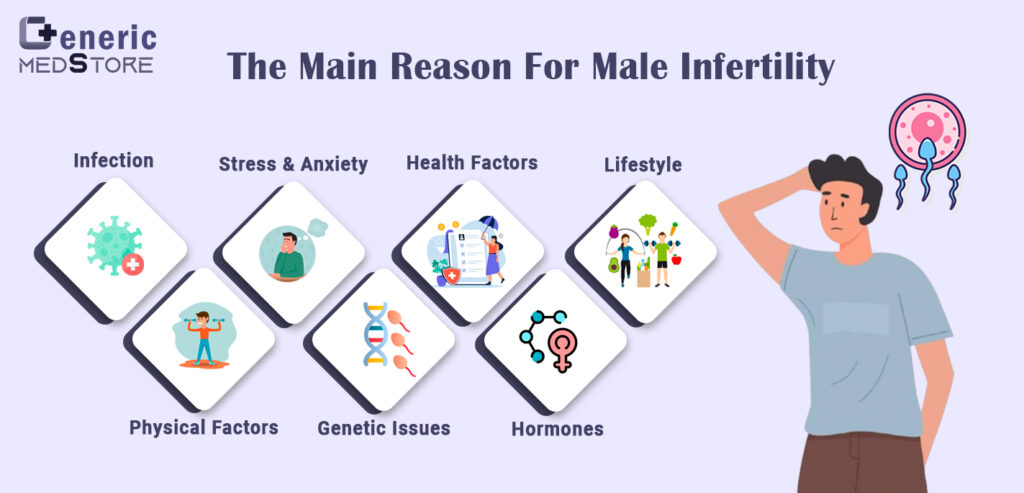 Generic MEDSTORE

The Main Reason For Male Infertility

Infection

Stress & Anxiety

Health Factors

Lifestyle

Physical Factors

Genetic Issues

Hormones